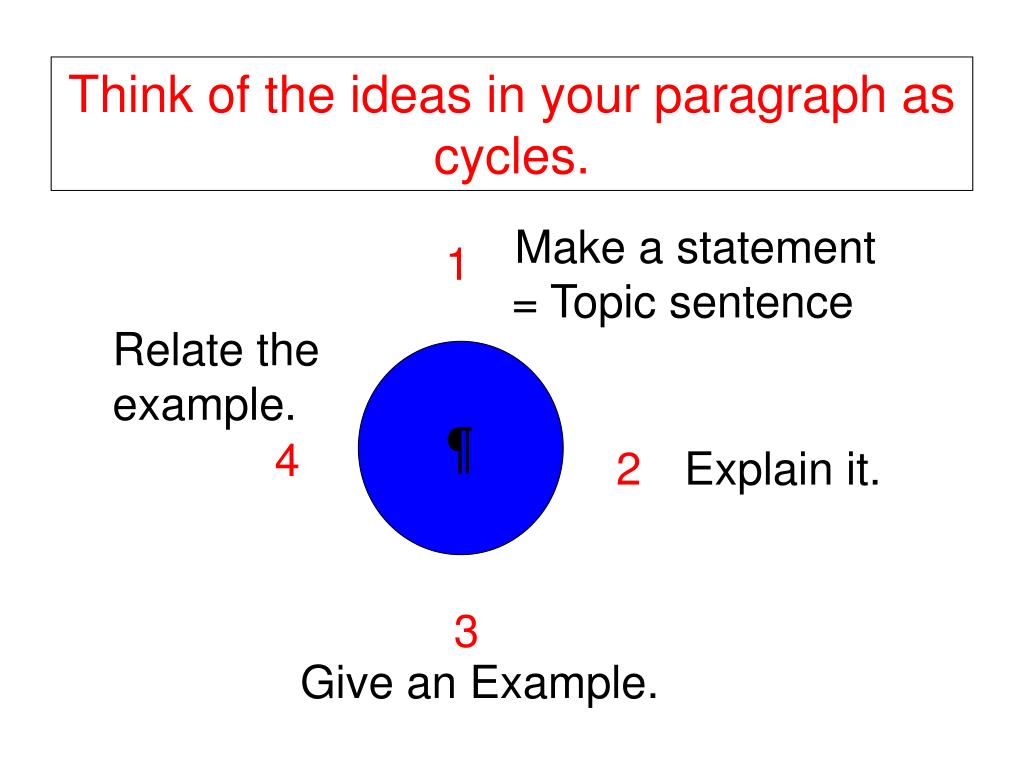 Think of the ideas in your paragraph as cycles.

1

Make a statement
= Topic sentence

Relate the example.

4

¶

2 Explain it.

3

Give an Example.